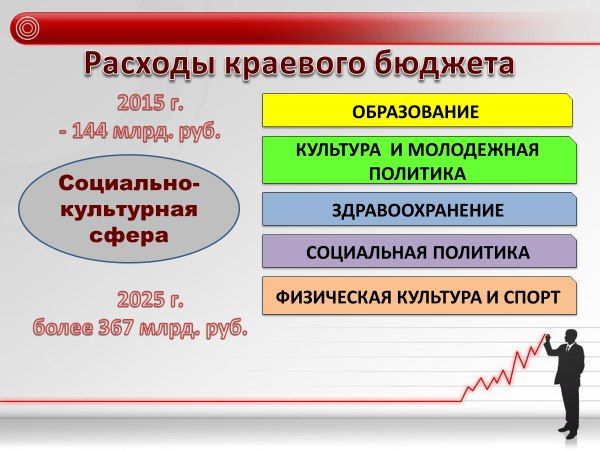 Расходы краевого бюджета

2015 г.
- 144 млрд. руб.

Социально-культурная сфера

2025 г.
более 367 млрд. руб.

ОБРАЗОВАНИЕ

КУЛЬТУРА И МОЛОДЕЖНАЯ ПОЛИТИКА

ЗДРАВООХРАНЕНИЕ

СОЦИАЛЬНАЯ ПОЛИТИКА

ФИЗИЧЕСКАЯ КУЛЬТУРА И СПОРТ